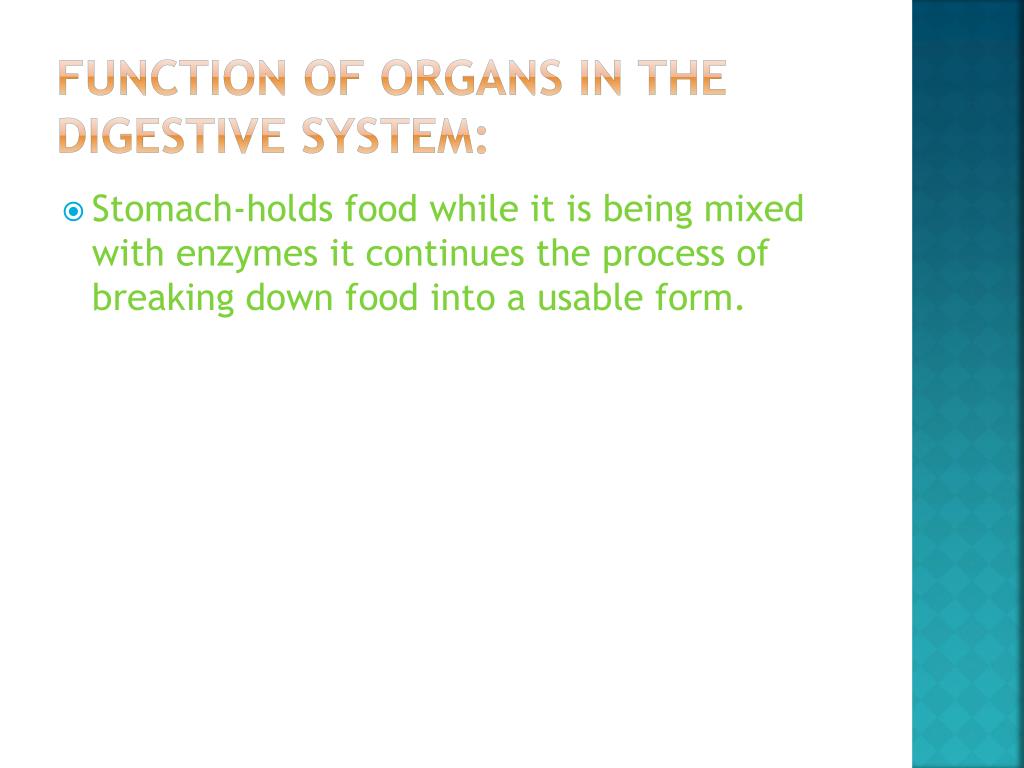 FUNCTION OF ORGANS IN THE DIGESTIVE SYSTEM:

Stomach-holds food while it is being mixed with enzymes it continues the process of breaking down food into a usable form.